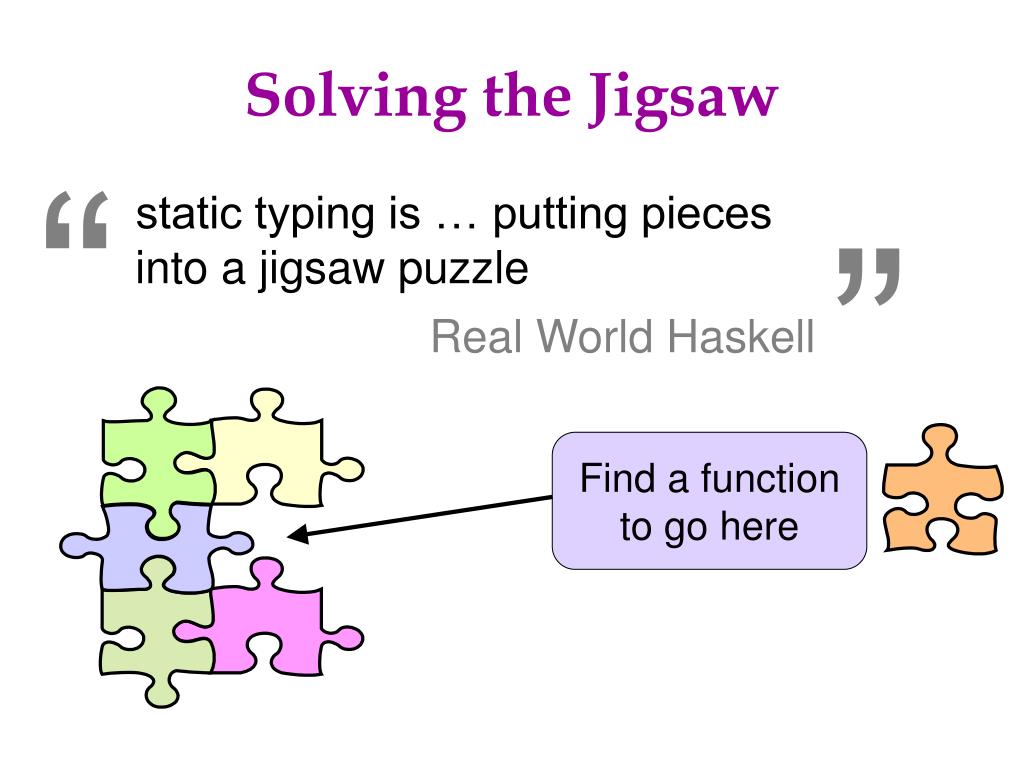 Solving the Jigsaw

“ static typing is … putting pieces into a jigsaw puzzle ”

Real World Haskell

Find a function to go here